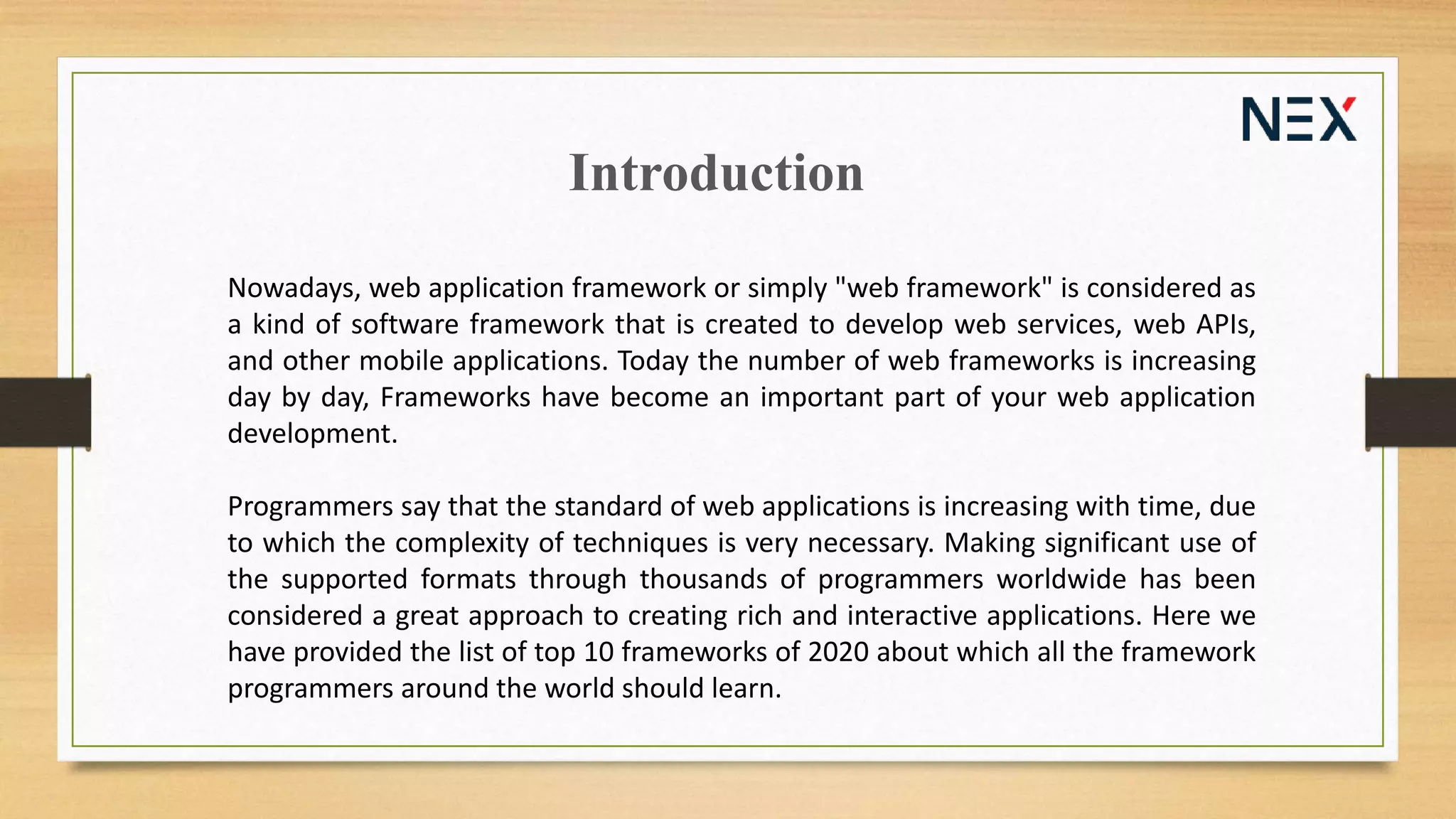 NEX

Introduction

Nowadays, web application framework or simply "web framework" is considered as a kind of software framework that is created to develop web services, web APIs, and other mobile applications. Today the number of web frameworks is increasing day by day, Frameworks have become an important part of your web application development.

Programmers say that the standard of web applications is increasing with time, due to which the complexity of techniques is very necessary. Making significant use of the supported formats through thousands of programmers worldwide has been considered a great approach to creating rich and interactive applications. Here we have provided the list of top 10 frameworks of 2020 about which all the framework programmers around the world should learn.